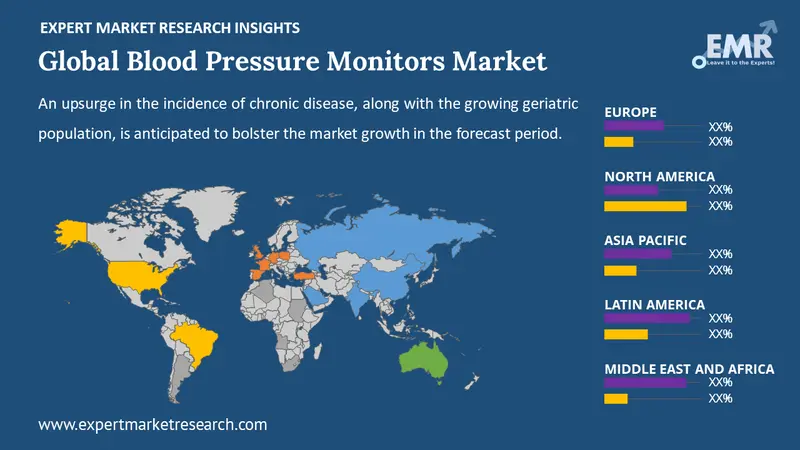 EXPERT MARKET RESEARCH INSIGHTS

Global Blood Pressure Monitors Market

EMR
Leave it to the Experts!

An upsurge in the incidence of chronic disease, along with the growing geriatric population, is anticipated to bolster the market growth in the forecast period.

EUROPE
XX%
XX%

NORTH AMERICA
XX%
XX%

ASIA PACIFIC
XX%
XX%

LATIN AMERICA
XX%
XX%

MIDDLE EAST AND AFRICA
XX%
XX%

www.expertmarketresearch.com